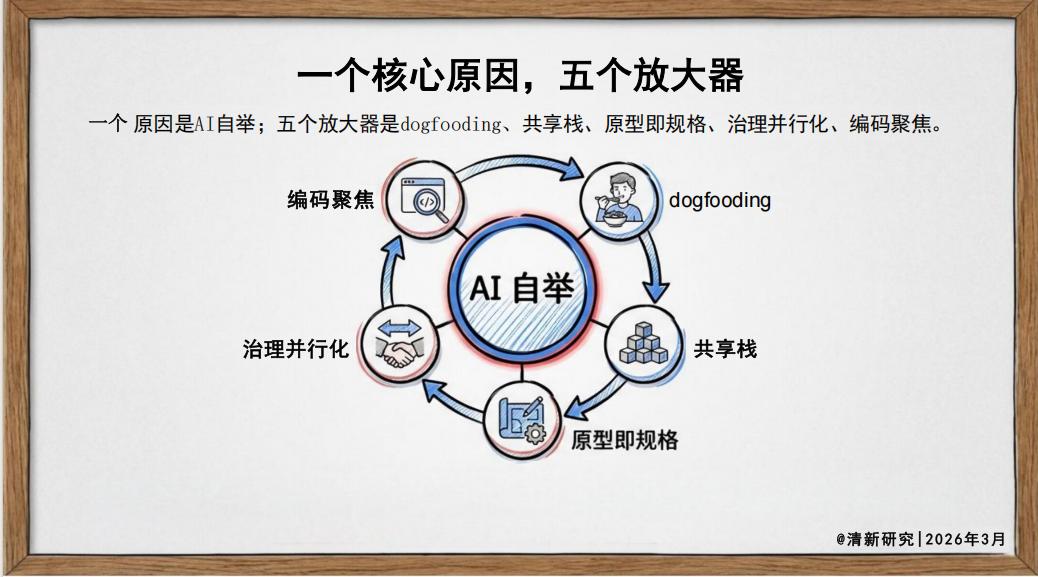 一个核心原因，五个放大器

一个 原因是AI自举；五个放大器是dogfooding、共享栈、原型即规格、治理并行化、编码聚焦。

AI 自举

dogfooding

共享栈

原型即规格

治理并行化

编码聚焦

@清新研究|2026年3月